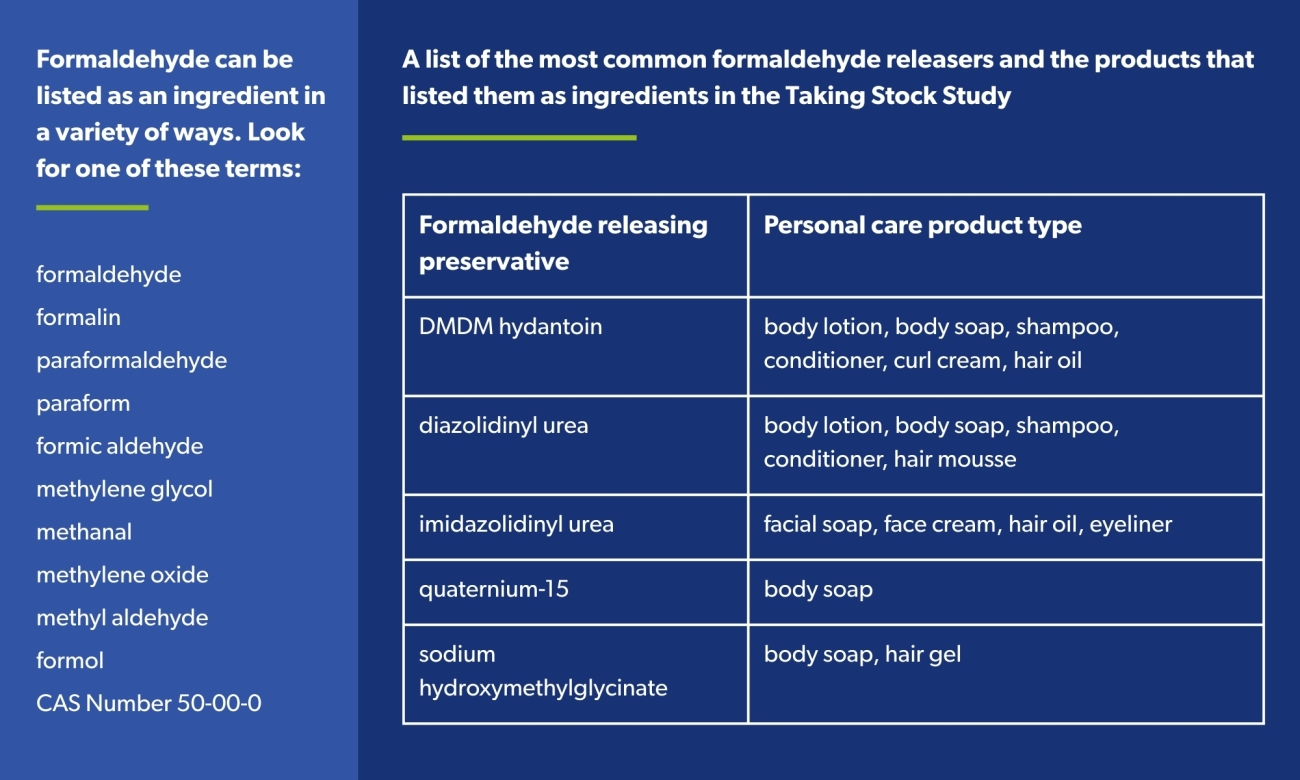 Formaldehyde can be listed as an ingredient in a variety of ways. Look for one of these terms:

formaldehyde
formalin
paraformaldehyde
paraform
formic aldehyde
methylene glycol
methanal
methylene oxide
methyl aldehyde
formol
CAS Number 50-00-0

A list of the most common formaldehyde releasers and the products that listed them as ingredients in the Taking Stock Study

| Formaldehyde releasing preservative | Personal care product type |
|---|---|
| DMDM hydantoin | body lotion, body soap, shampoo, conditioner, curl cream, hair oil |
| diazolidinyl urea | body lotion, body soap, shampoo, conditioner, hair mousse |
| imidazolidinyl urea | facial soap, face cream, hair oil, eyeliner |
| quaternium-15 | body soap |
| sodium hydroxymethylglycinate | body soap, hair gel |